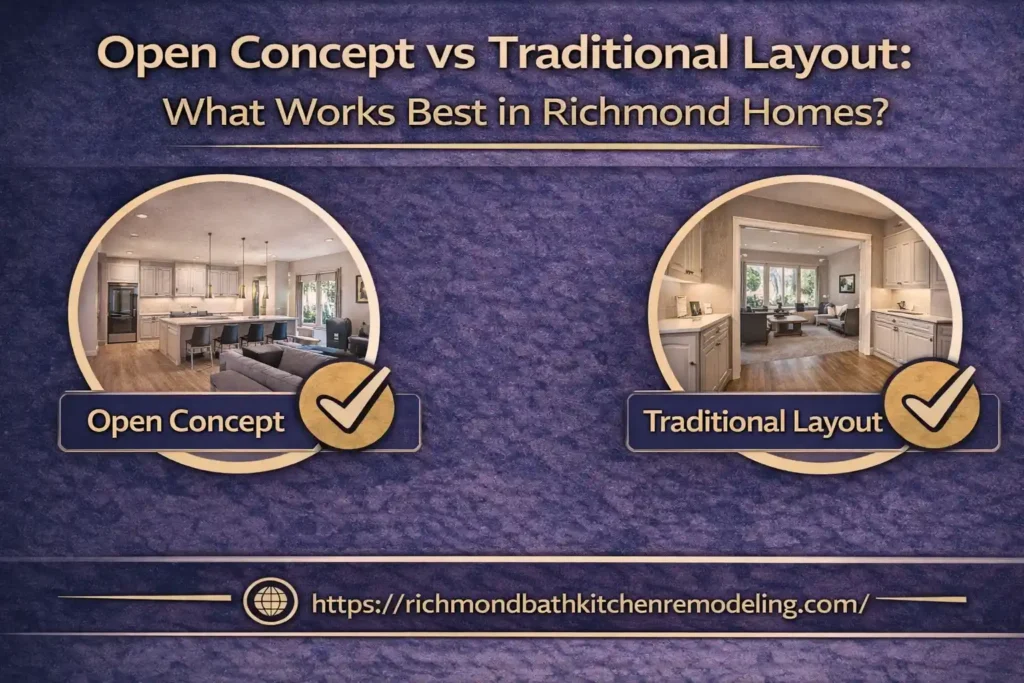 Open Concept vs Traditional Layout:
What Works Best in Richmond Homes?

Open Concept

Traditional Layout

https://richmondbathkitchenremodeling.com/